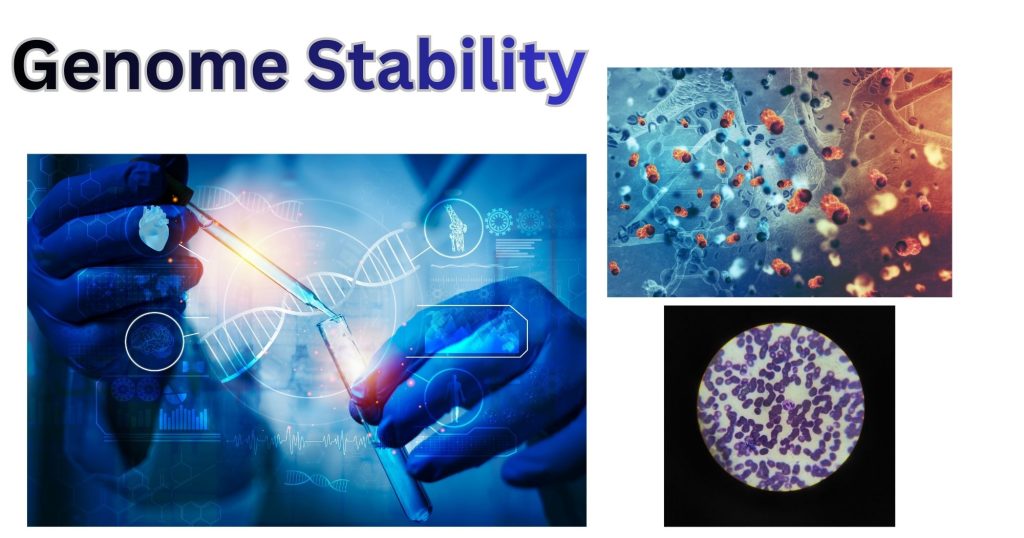 Genome Stability